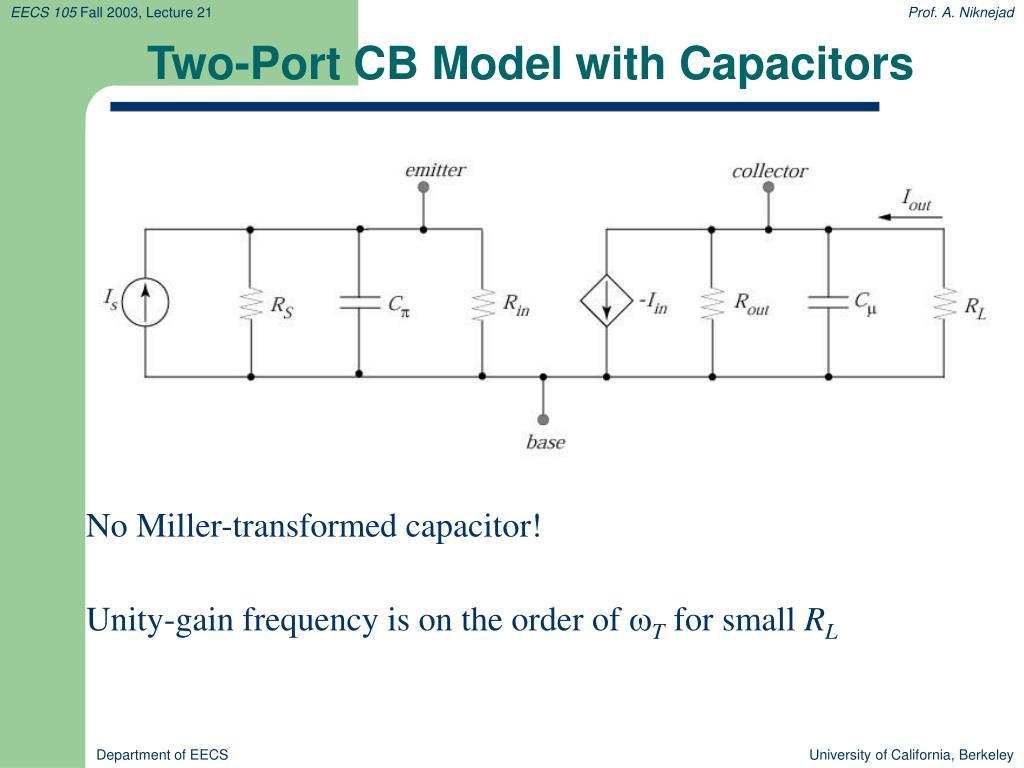 EECS 105 Fall 2003, Lecture 21

Prof. A. Niknejad

Two-Port CB Model with Capacitors

emitter

collector

$I_{out}$

$I_s$

$R_S$

$C_\pi$

$R_{in}$

$-I_{in}$

$R_{out}$

$C_\mu$

$R_L$

base

No Miller-transformed capacitor!

Unity-gain frequency is on the order of $\omega_T$ for small $R_L$

Department of EECS

University of California, Berkeley